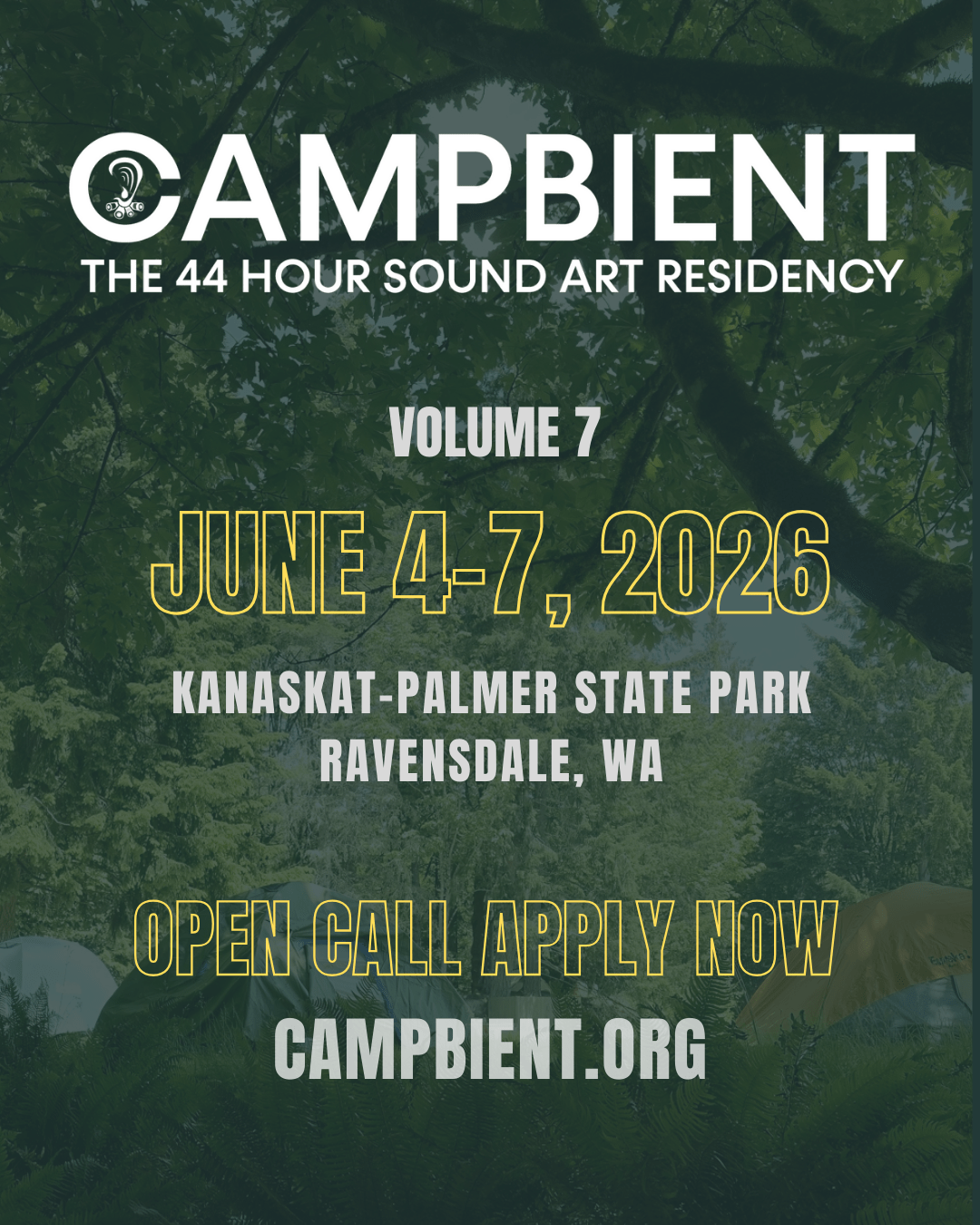 CAMPBIENT
THE 44 HOUR SOUND ART RESIDENCY

VOLUME 7

JUNE 4-7, 2026

KANASKAT-PALMER STATE PARK
RAVENSDALE, WA

OPEN CALL APPLY NOW

CAMPBIENT.ORG